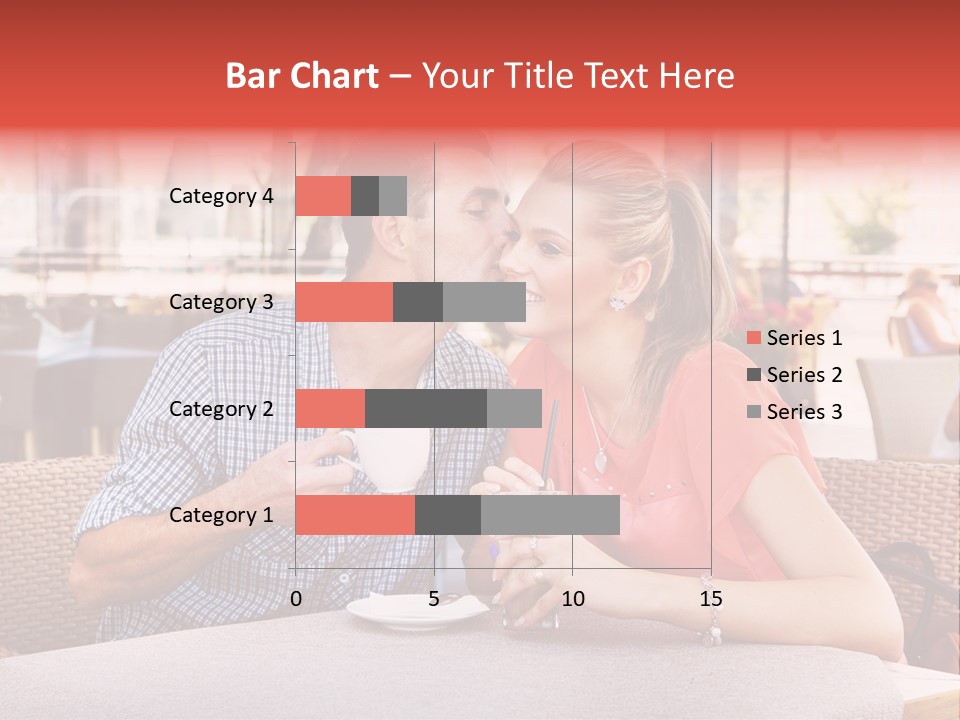 Bar Chart – Your Title Text Here

Category 4
Category 3
Category 2
Category 1

0
5
10
15

Series 1
Series 2
Series 3